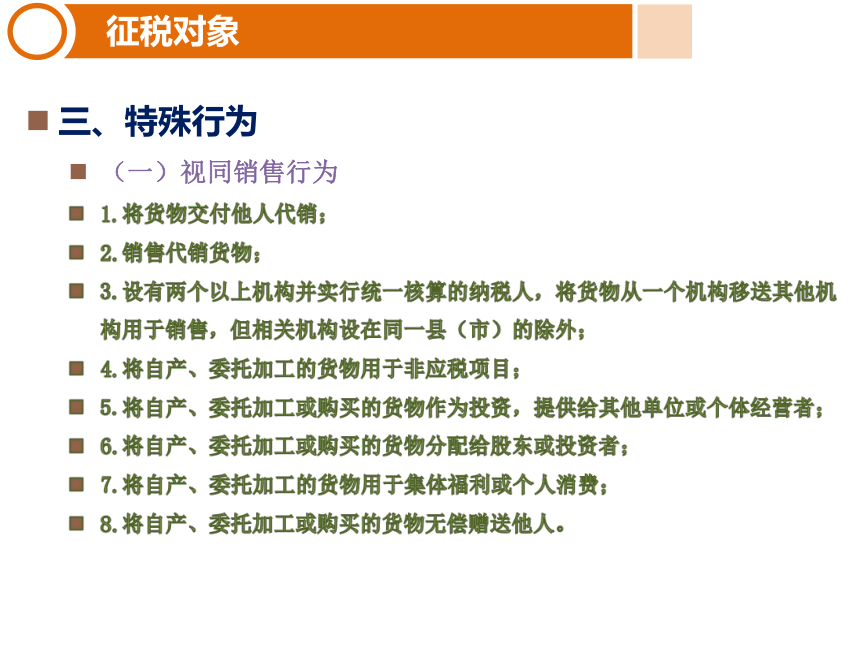 征税对象

三、特殊行为

（一）视同销售行为

1.将货物交付他人代销；

2.销售代销货物；

3.设有两个以上机构并实行统一核算的纳税人，将货物从一个机构移送其他机构用于销售，但相关机构设在同一县（市）的除外；

4.将自产、委托加工的货物用于非应税项目；

5.将自产、委托加工或购买的货物作为投资，提供给其他单位或个体经营者；

6.将自产、委托加工或购买的货物分配给股东或投资者；

7.将自产、委托加工的货物用于集体福利或个人消费；

8.将自产、委托加工或购买的货物无偿赠送他人。